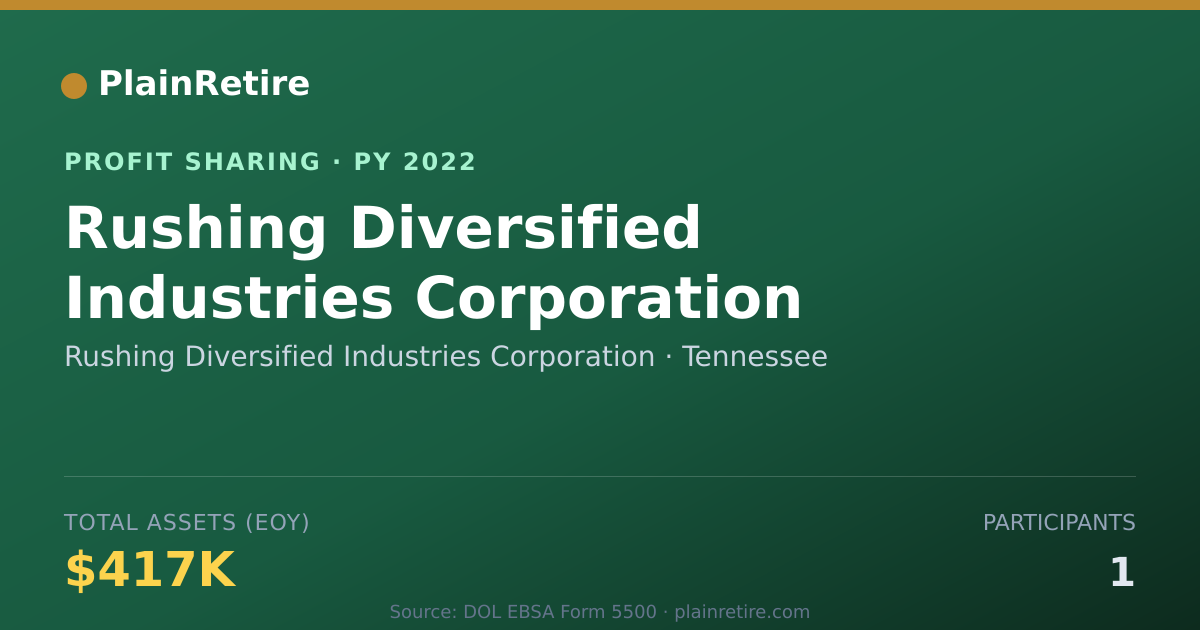 PlainRetire

PROFIT SHARING · PY 2022

Rushing Diversified Industries Corporation

Rushing Diversified Industries Corporation · Tennessee

TOTAL ASSETS (EOY)
$417K

PARTICIPANTS
1

Source: DOL EBSA Form 5500 · plainretire.com